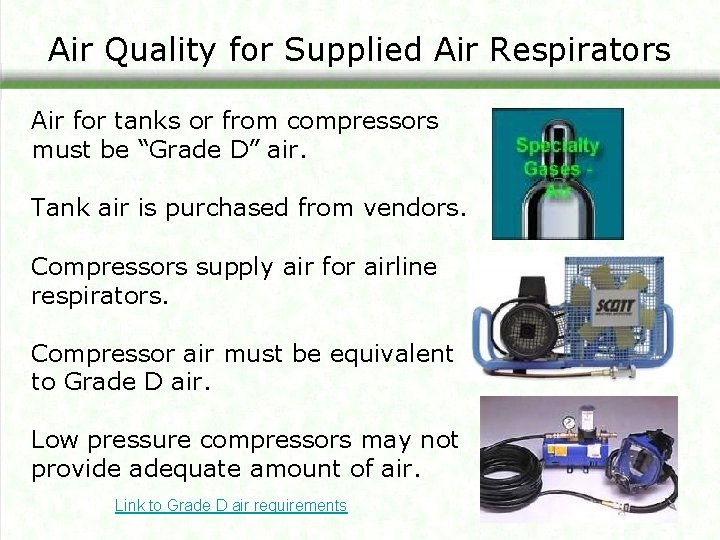 Air Quality for Supplied Air Respirators

Air for tanks or from compressors must be “Grade D” air.

Tank air is purchased from vendors.

Compressors supply air for airline respirators.

Compressor air must be equivalent to Grade D air.

Low pressure compressors may not provide adequate amount of air.

Link to Grade D air requirements

Specialty Gases - Air

SCOTT